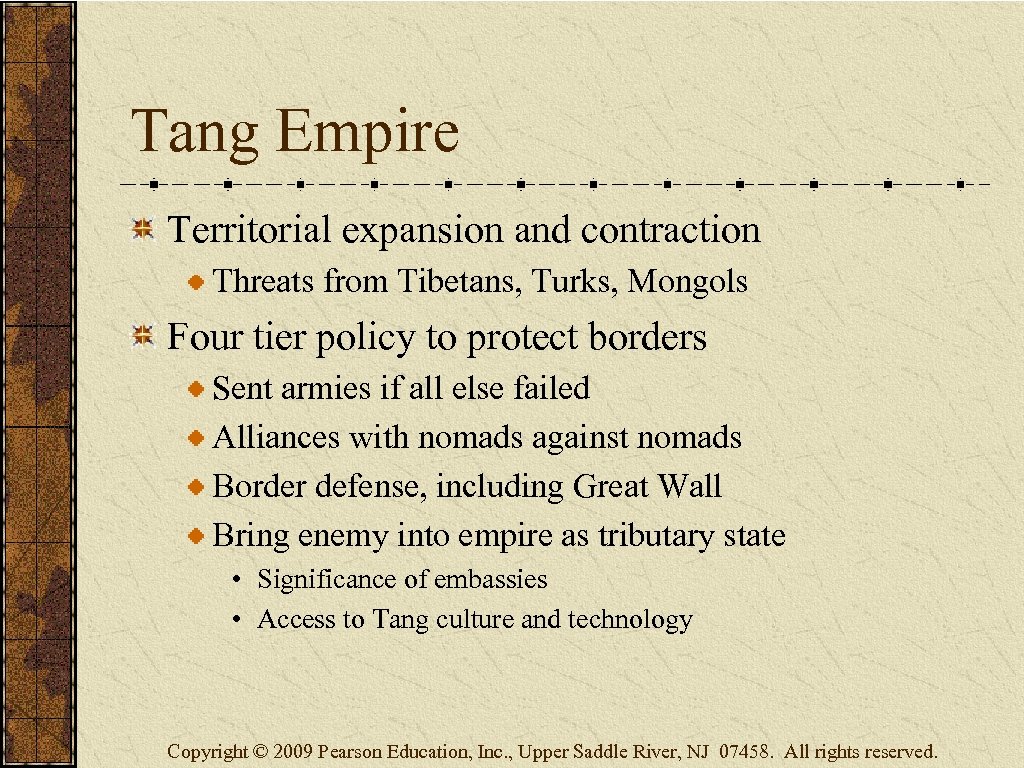 Tang Empire

Territorial expansion and contraction

Threats from Tibetans, Turks, Mongols

Four tier policy to protect borders

Sent armies if all else failed

Alliances with nomads against nomads

Border defense, including Great Wall

Bring enemy into empire as tributary state

• Significance of embassies

• Access to Tang culture and technology

Copyright © 2009 Pearson Education, Inc., Upper Saddle River, NJ 07458. All rights reserved.